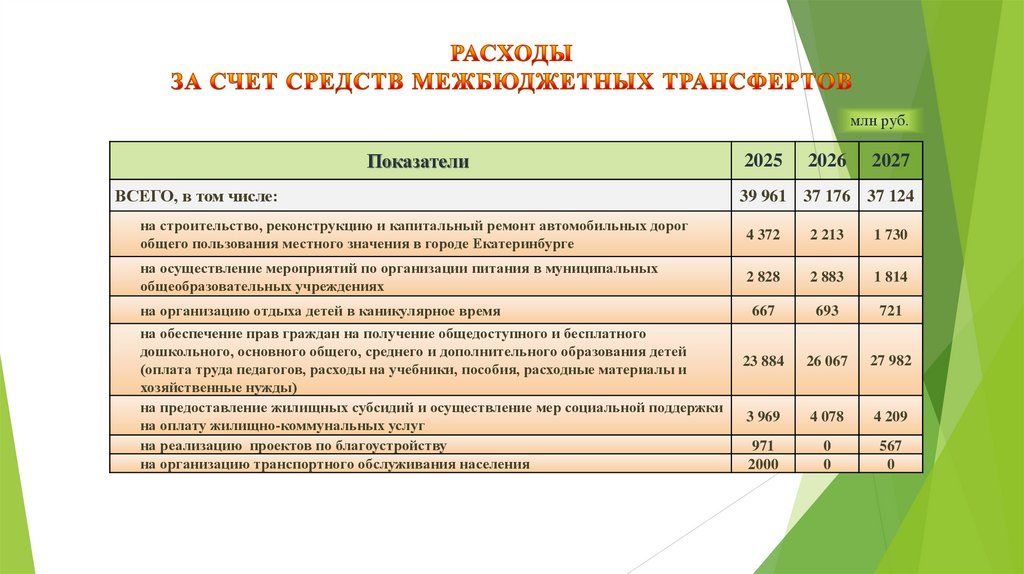 РАСХОДЫ
ЗА СЧЕТ СРЕДСТВ МЕЖБЮДЖЕТНЫХ ТРАНСФЕРТОВ

млн руб.

| Показатели | 2025 | 2026 | 2027 |
|---|---|---|---|
| ВСЕГО, в том числе: | 39 961 | 37 176 | 37 124 |
| на строительство, реконструкцию и капитальный ремонт автомобильных дорог общего пользования местного значения в городе Екатеринбурге | 4 372 | 2 213 | 1 730 |
| на осуществление мероприятий по организации питания в муниципальных общеобразовательных учреждениях | 2 828 | 2 883 | 1 814 |
| на организацию отдыха детей в каникулярное время | 667 | 693 | 721 |
| на обеспечение прав граждан на получение общедоступного и бесплатного дошкольного, основного общего, среднего и дополнительного образования детей (оплата труда педагогов, расходы на учебники, пособия, расходные материалы и хозяйственные нужды) | 23 884 | 26 067 | 27 982 |
| на предоставление жилищных субсидий и осуществление мер социальной поддержки на оплату жилищно-коммунальных услуг | 3 969 | 4 078 | 4 209 |
| на реализацию проектов по благоустройству | 971 | 0 | 567 |
| на организацию транспортного обслуживания населения | 2000 | 0 | 0 |